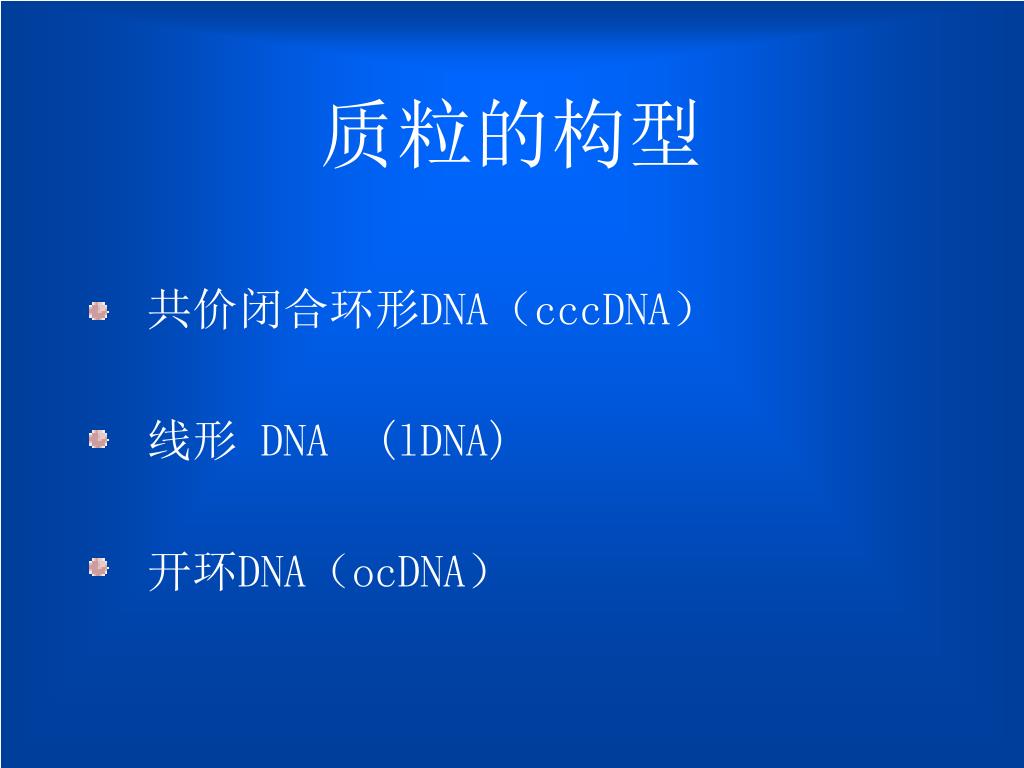 质粒的构型

共价闭合环形DNA（cccDNA）

线形 DNA （lDNA)

开环DNA（ocDNA）